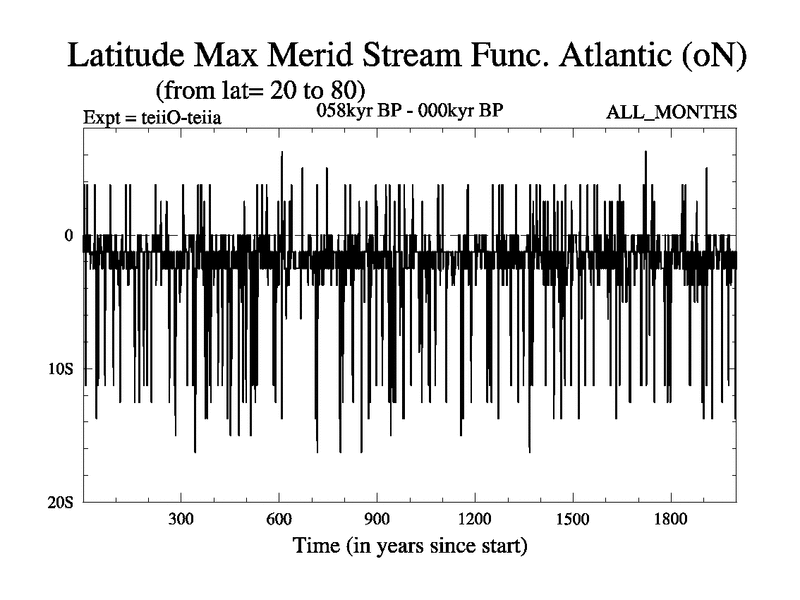 Latitude Max Merid Stream Func. Atlantic (oN)
(from lat= 20 to 80)
Expt = teiiO-teiia
058kyr BP - 000kyr BP
ALL_MONTHS

0
10S
20S

300
600
900
1200
1500
1800

Time (in years since start)